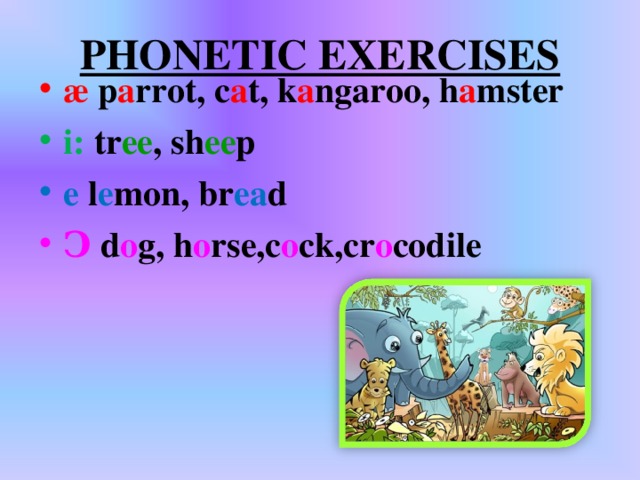 PHONETIC EXERCISES

• æ parrot, cat, kangaroo, hamster

• i: tree, sheep

• e lemon, bread

• Ɔ dog, horse,cock,crocodile